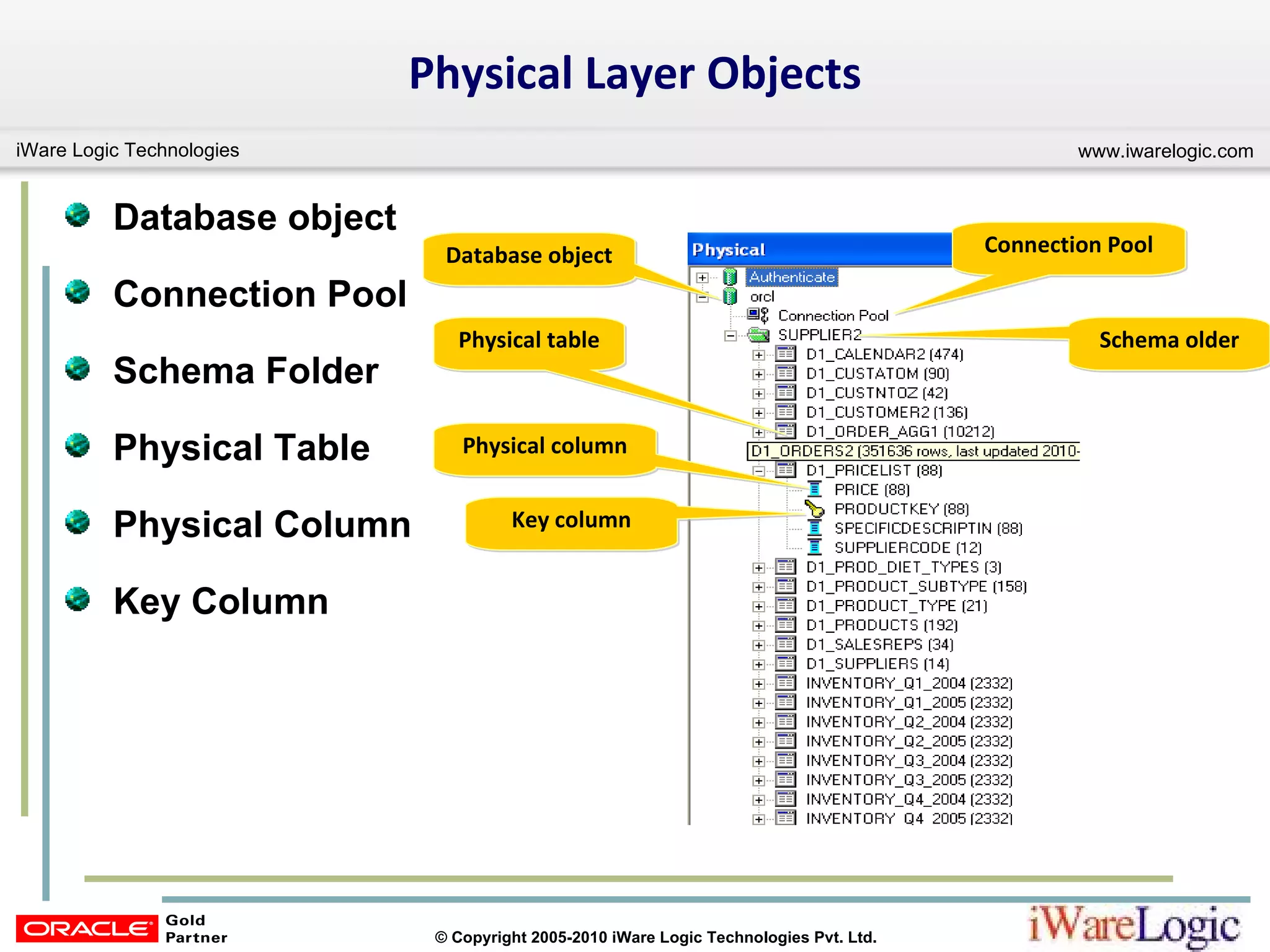 Physical Layer Objects

iWare Logic Technologies

www.iwarelogic.com

Database object

Connection Pool

Schema Folder

Physical Table

Physical Column

Key Column

Database object

Physical table

Physical column

Key column

Connection Pool

Schema older

Physical

Authenticate

orcl

Connection Pool

SUPPLIER2

D1_CALENDAR2 (474)

D1_CUSTATOM (90)

D1_CUSTNTOZ (42)

D1_CUSTOMER2 (136)

D1_ORDER_AGG1 (10212)

D1_ORDERS2 (351636 rows, last updated 2010-

D1_PRICELIST (88)

PRICE (88)

PRODUCTKEY (88)

SPECIFICDESCRIPTIN (88)

SUPPLIERCODE (12)

D1_PROD_DIET_TYPES (3)

D1_PRODUCT_SUBTYPE (158)

D1_PRODUCT_TYPE (21)

D1_PRODUCTS (192)

D1_SALESREPS (34)

D1_SUPPLIERS (14)

INVENTORY_Q1_2004 (2332)

INVENTORY_Q1_2005 (2332)

INVENTORY_Q2_2004 (2332)

INVENTORY_Q2_2005 (2332)

INVENTORY_Q3_2004 (2332)

INVENTORY_Q3_2005 (2332)

INVENTORY_Q4_2004 (2332)

INVENTORY_Q4_2005 (2332)

ORACLE Gold Partner

© Copyright 2005-2010 iWare Logic Technologies Pvt. Ltd.

iWareLogic